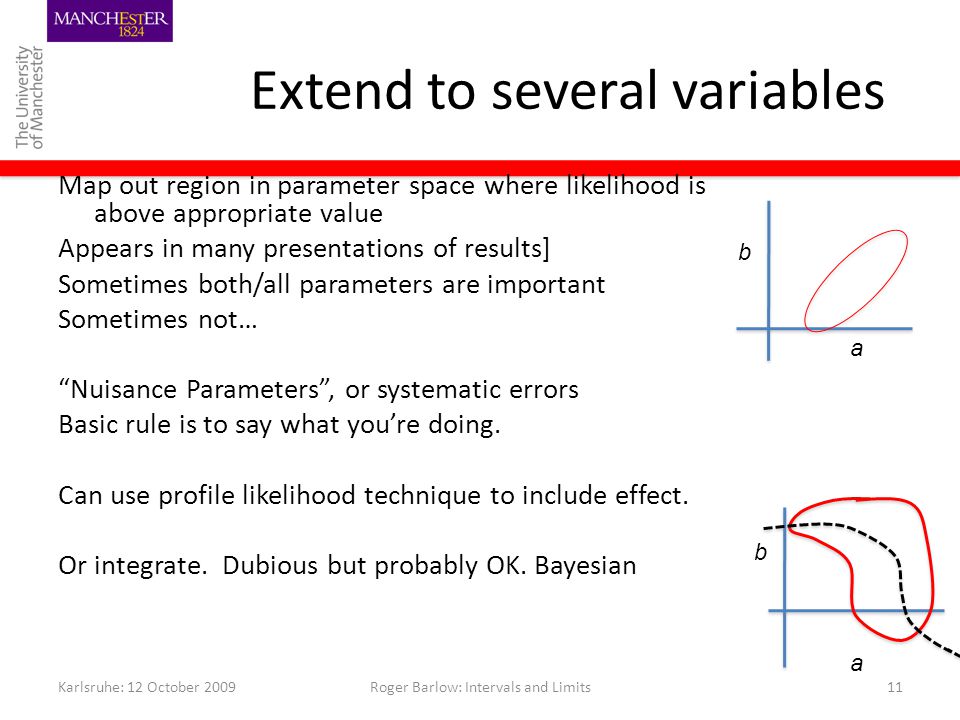 MANCHESTER
1824

The University
of Manchester

Extend to several variables

Map out region in parameter space where likelihood is above appropriate value
Appears in many presentations of results]
Sometimes both/all parameters are important
Sometimes not…

“Nuisance Parameters”, or systematic errors
Basic rule is to say what you’re doing.

Can use profile likelihood technique to include effect.

Or integrate. Dubious but probably OK. Bayesian

b
a

b
a

Karlsruhe: 12 October 2009
Roger Barlow: Intervals and Limits
11